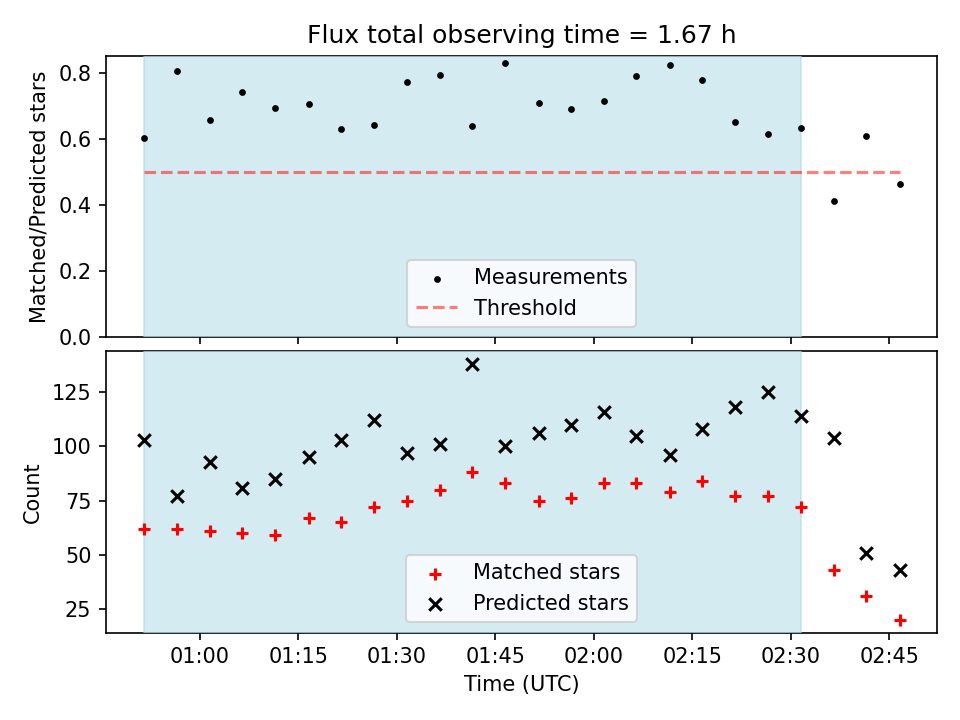 Flux total observing time = 1.67 h

Matched/Predicted stars

0.8
0.6
0.4
0.2
0.0

Measurements
Threshold

Count

125
100
75
50
25

Matched stars
Predicted stars

01:00 01:15 01:30 01:45 02:00 02:15 02:30 02:45

Time (UTC)